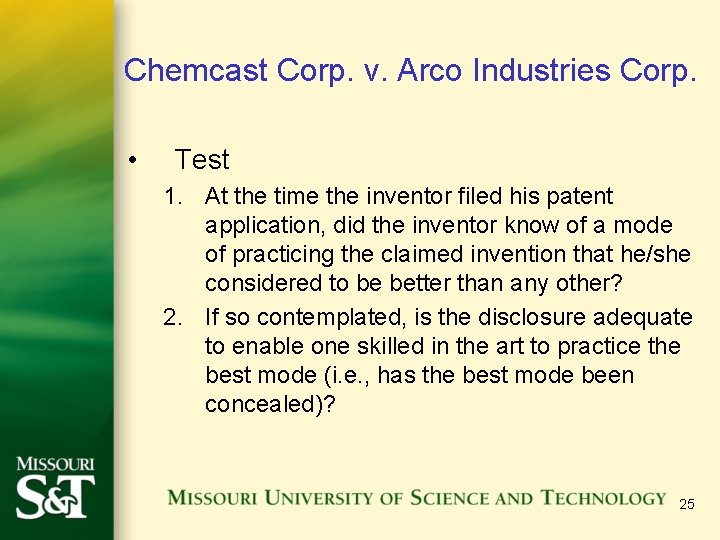 Chemcast Corp. v. Arco Industries Corp.

• Test

1. At the time the inventor filed his patent application, did the inventor know of a mode of practicing the claimed invention that he/she considered to be better than any other?

2. If so contemplated, is the disclosure adequate to enable one skilled in the art to practice the best mode (i.e., has the best mode been concealed)?

MISSOURI S&T

MISSOURI UNIVERSITY OF SCIENCE AND TECHNOLOGY

25